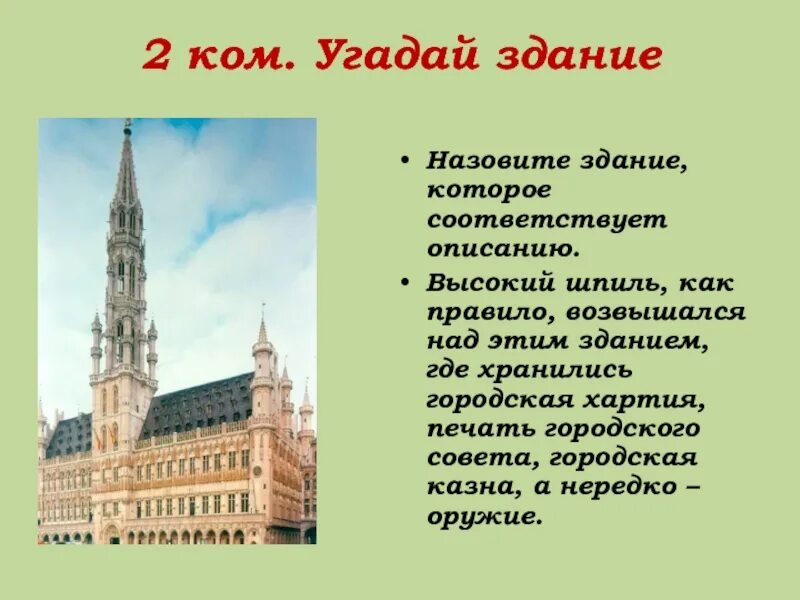 2 ком. Угадай здание

• Назовите здание, которое соответствует описанию.

• Высокий шпиль, как правило, возвышался над этим зданием, где хранились городская хартия, печать городского совета, городская казна, а нередко – оружие.